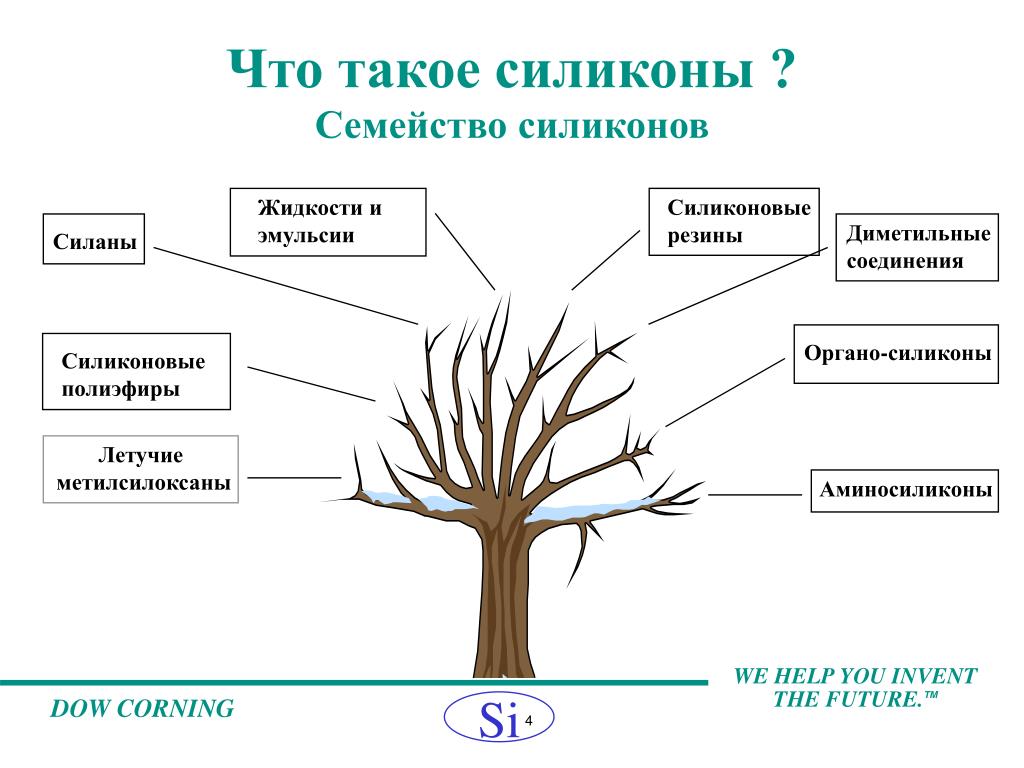 Что такое силиконы ?
Семейство силиконов

Силаны

Жидкости и эмульсии

Силиконовые резины

Диметильные соединения

Силиконовые полиэфиры

Органо-силиконы

Летучие метилсилоксаны

Аминосиликоны

DOW CORNING

Si 4

WE HELP YOU INVENT THE FUTURE.™